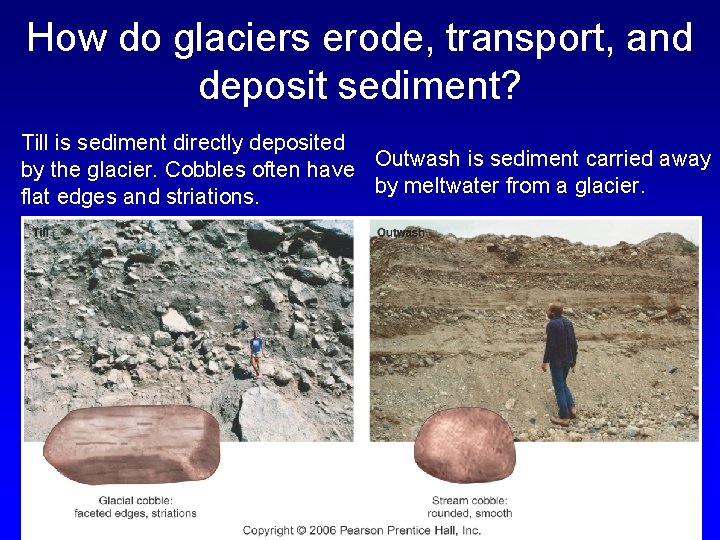 How do glaciers erode, transport, and deposit sediment?

Till is sediment directly deposited by the glacier. Cobbles often have flat edges and striations.

Outwash is sediment carried away by meltwater from a glacier.

Till

Outwash

Glacial cobble: faceted edges, striations

Stream cobble: rounded, smooth

Copyright © 2006 Pearson Prentice Hall, Inc.